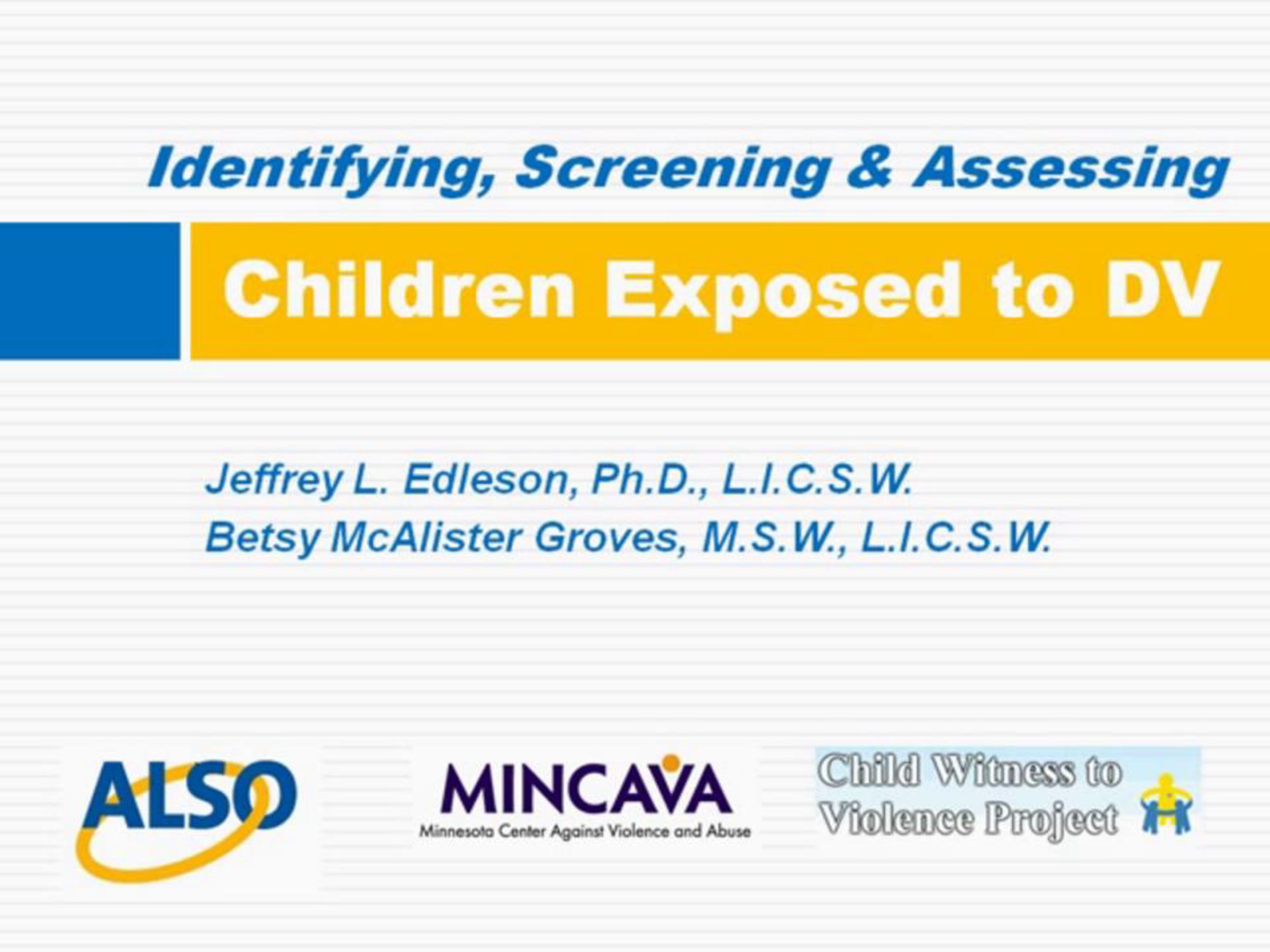 Identifying, Screening & Assessing

Children Exposed to DV

Jeffrey L. Edleson, Ph.D., L.I.C.S.W.
Betsy McAlister Groves, M.S.W., L.I.C.S.W.

ALSO

MINCAVA
Minnesota Center Against Violence and Abuse

Child Witness to Violence Project